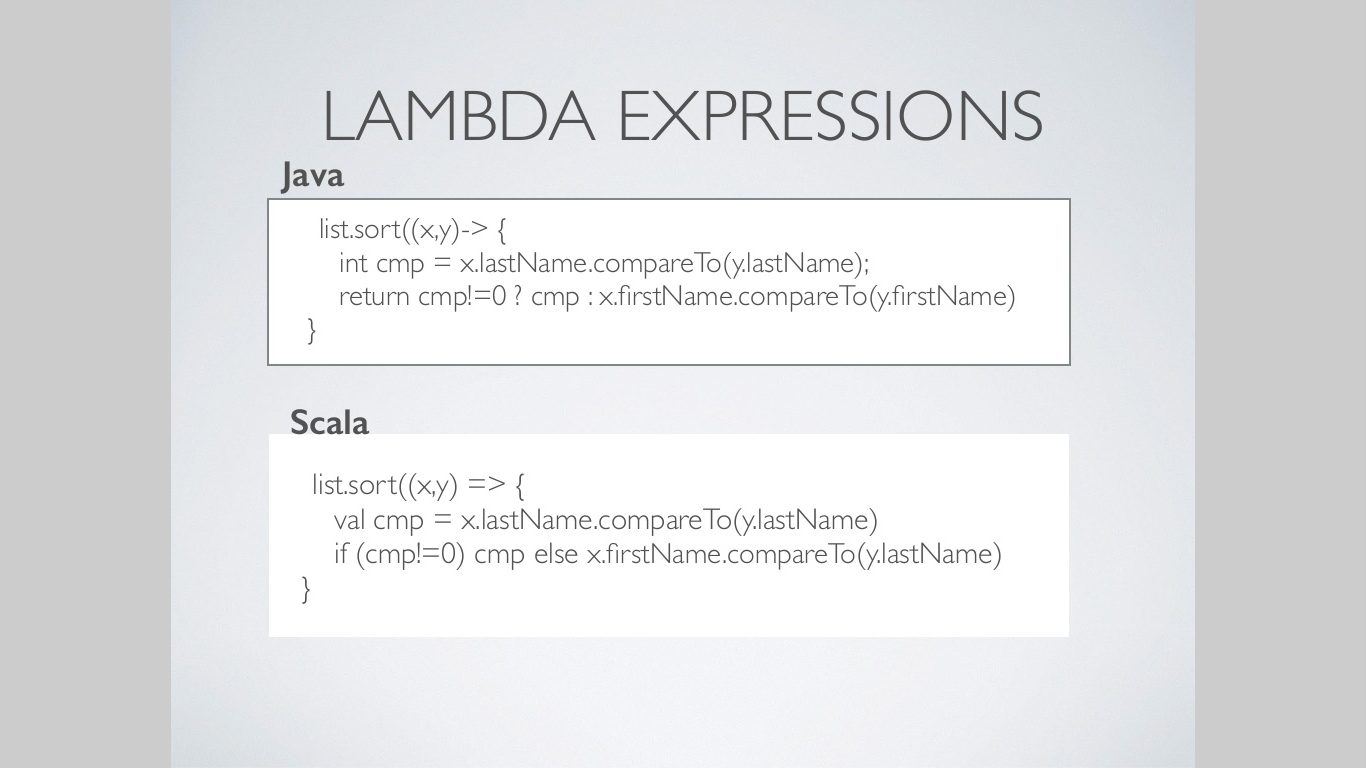 LAMBDA EXPRESSIONS

Java

list.sort((x,y)-> {
int cmp = x.lastName.compareTo(y.lastName);
return cmp!=0 ? cmp : x.firstName.compareTo(y.firstName)
}

Scala

list.sort((x,y) => {
val cmp = x.lastName.compareTo(y.lastName)
if (cmp!=0) cmp else x.firstName.compareTo(y.lastName)
}